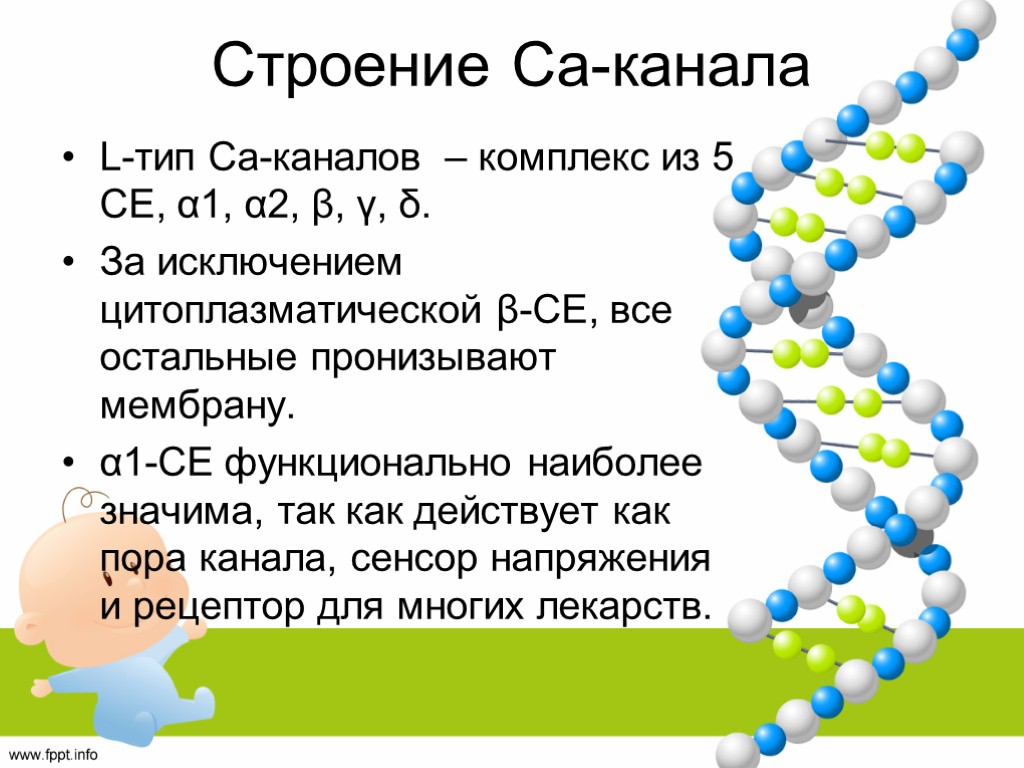 Строение Са-канала

• L-тип Са-каналов – комплекс из 5 СЕ, α1, α2, β, γ, δ.

• За исключением цитоплазматической β-СЕ, все остальные пронизывают мембрану.

• α1-СЕ функционально наиболее значима, так как действует как пора канала, сенсор напряжения и рецептор для многих лекарств.

www.fppt.info